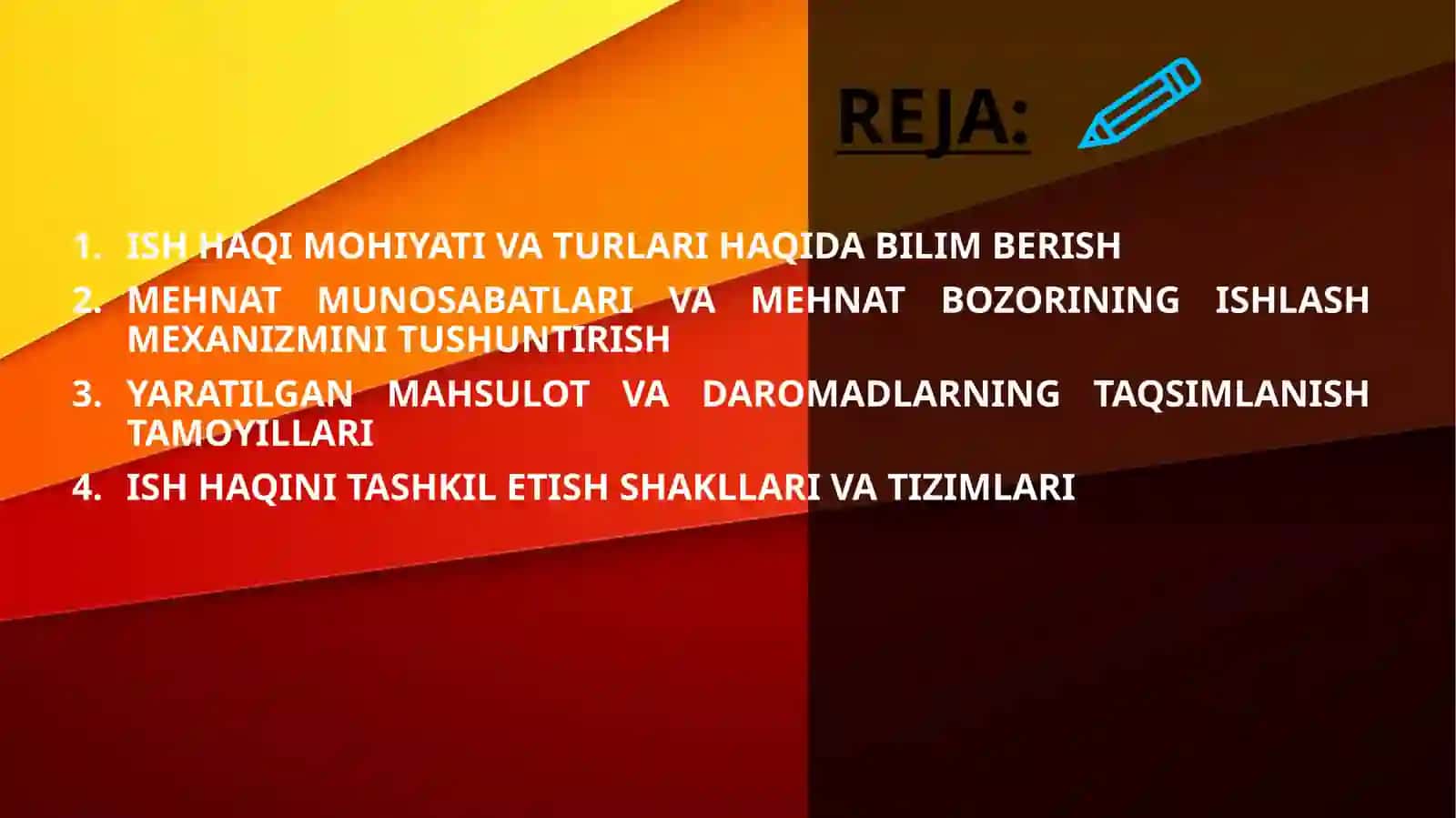 REJA:

1. ISH HAQI MOHIYATI VA TURLARI HAQIDA BILIM BERISH
2. MEHNAT MUNOSABATLARI VA MEHNAT BOZORINING ISHLASH MEXANIZMINI TUSHUNTIRISH
3. YARATILGAN MAHSULOT VA DAROMADLARNING TAQSIMLANISH TAMOYILLARI
4. ISH HAQINI TASHKIL ETISH SHAKLLARI VA TIZIMLARI